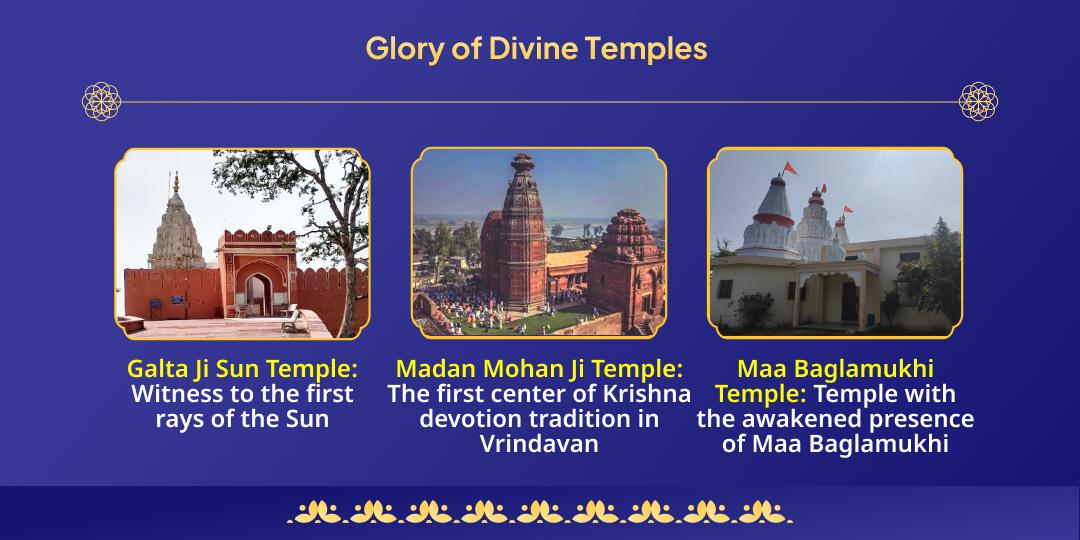 Glory of Divine Temples

Galta Ji Sun Temple: Witness to the first rays of the Sun

Madan Mohan Ji Temple: The first center of Krishna devotion tradition in Vrindavan

Maa Baglamukhi Temple: Temple with the awakened presence of Maa Baglamukhi